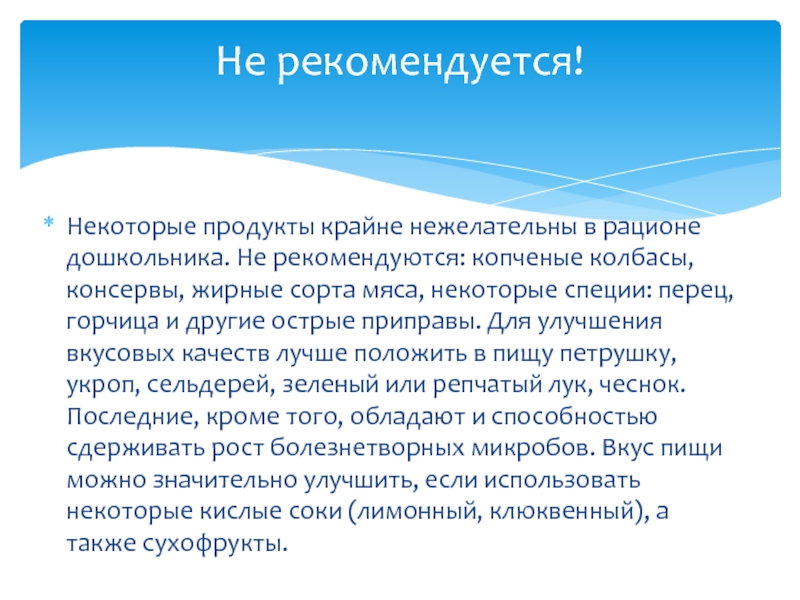 Не рекомендуется!

* Некоторые продукты крайне нежелательны в рационе дошкольника. Не рекомендуются: копченые колбасы, консервы, жирные сорта мяса, некоторые специи: перец, горчица и другие острые приправы. Для улучшения вкусовых качеств лучше положить в пищу петрушку, укроп, сельдерей, зеленый или репчатый лук, чеснок. Последние, кроме того, обладают и способностью сдерживать рост болезнетворных микробов. Вкус пищи можно значительно улучшить, если использовать некоторые кислые соки (лимонный, клюквенный), а также сухофрукты.